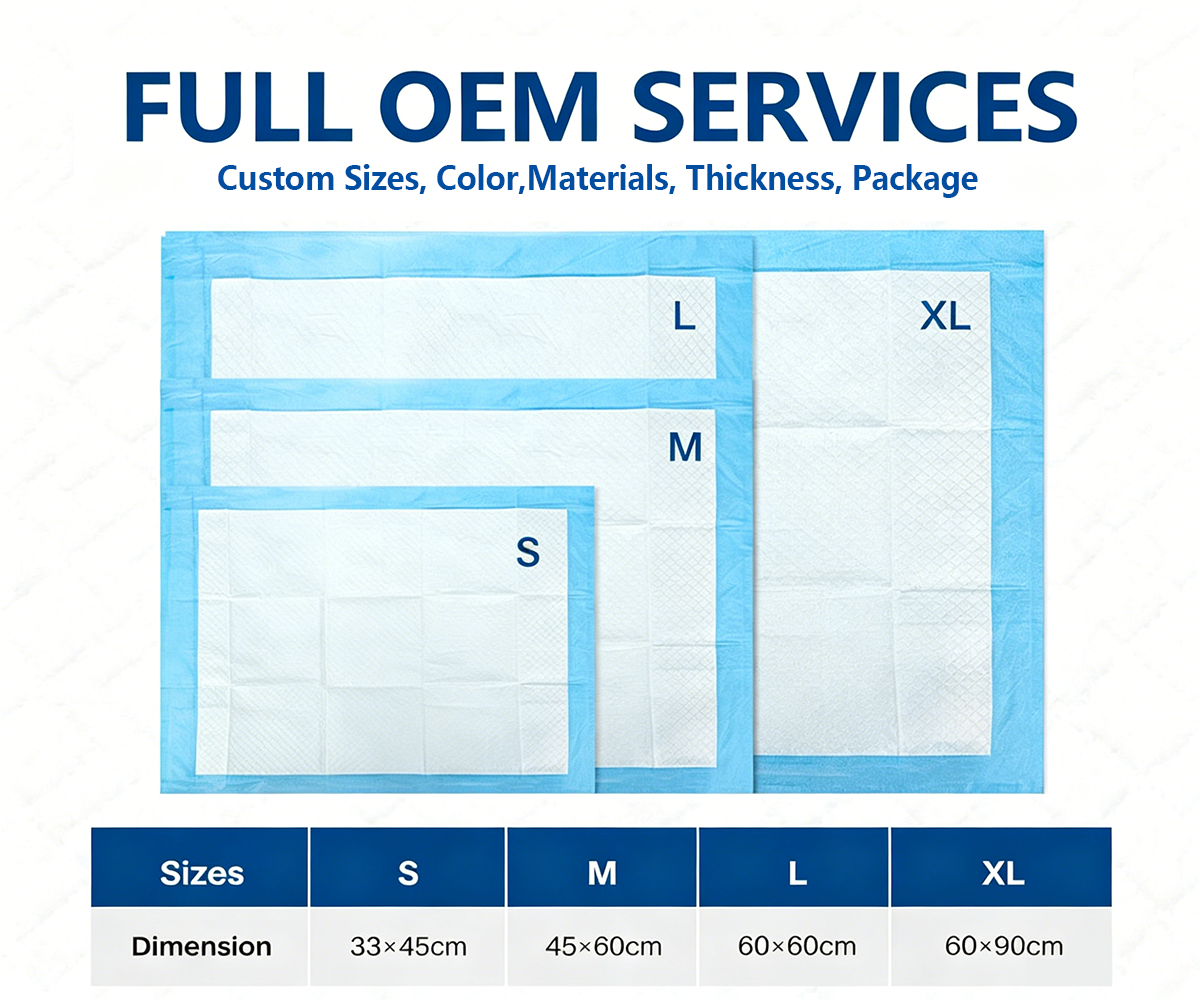 FULL OEM SERVICES

Custom Sizes, Color,Materials, Thickness, Package

L

XL

M

S

| Sizes | S | M | L | XL |
|---|---|---|---|---|
| Dimension | 33×45cm | 45×60cm | 60×60cm | 60×90cm |